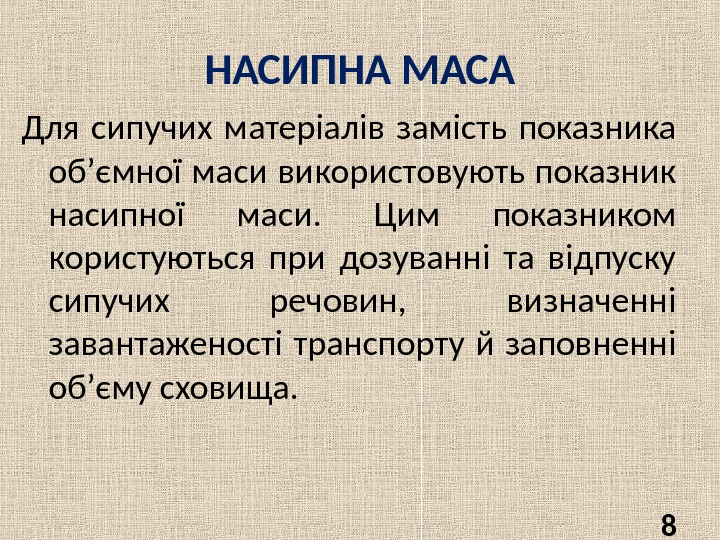 НАСИПНА МАСА

Для сипучих матеріалів замість показника об’ємної маси використовують показник насипної маси. Цим показником користуються при дозуванні та відпуску сипучих речовин, визначенні завантаженості транспорту й заповненні об’єму сховища.

8